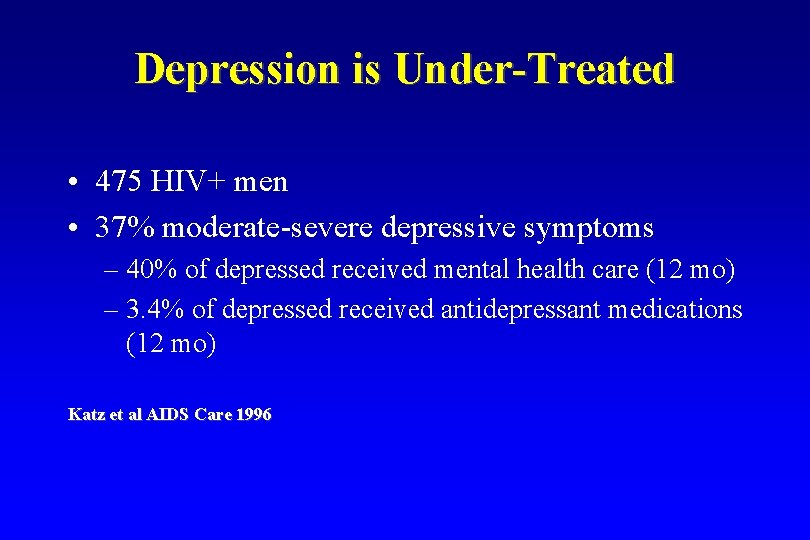 Depression is Under-Treated

• 475 HIV+ men
• 37% moderate-severe depressive symptoms
– 40% of depressed received mental health care (12 mo)
– 3.4% of depressed received antidepressant medications (12 mo)

Katz et al AIDS Care 1996